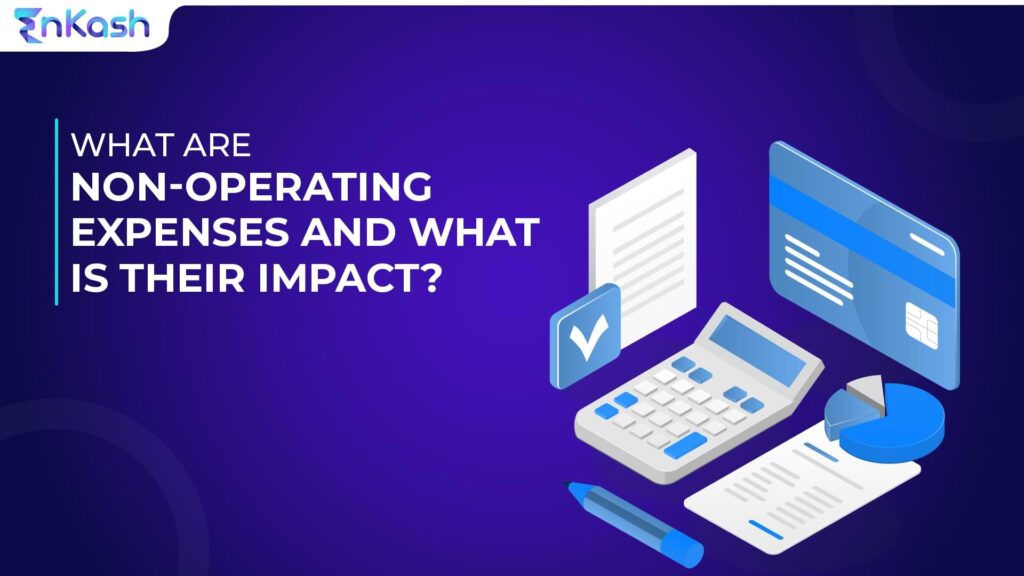 EnKash

WHAT ARE
NON-OPERATING EXPENSES AND WHAT IS THEIR IMPACT?